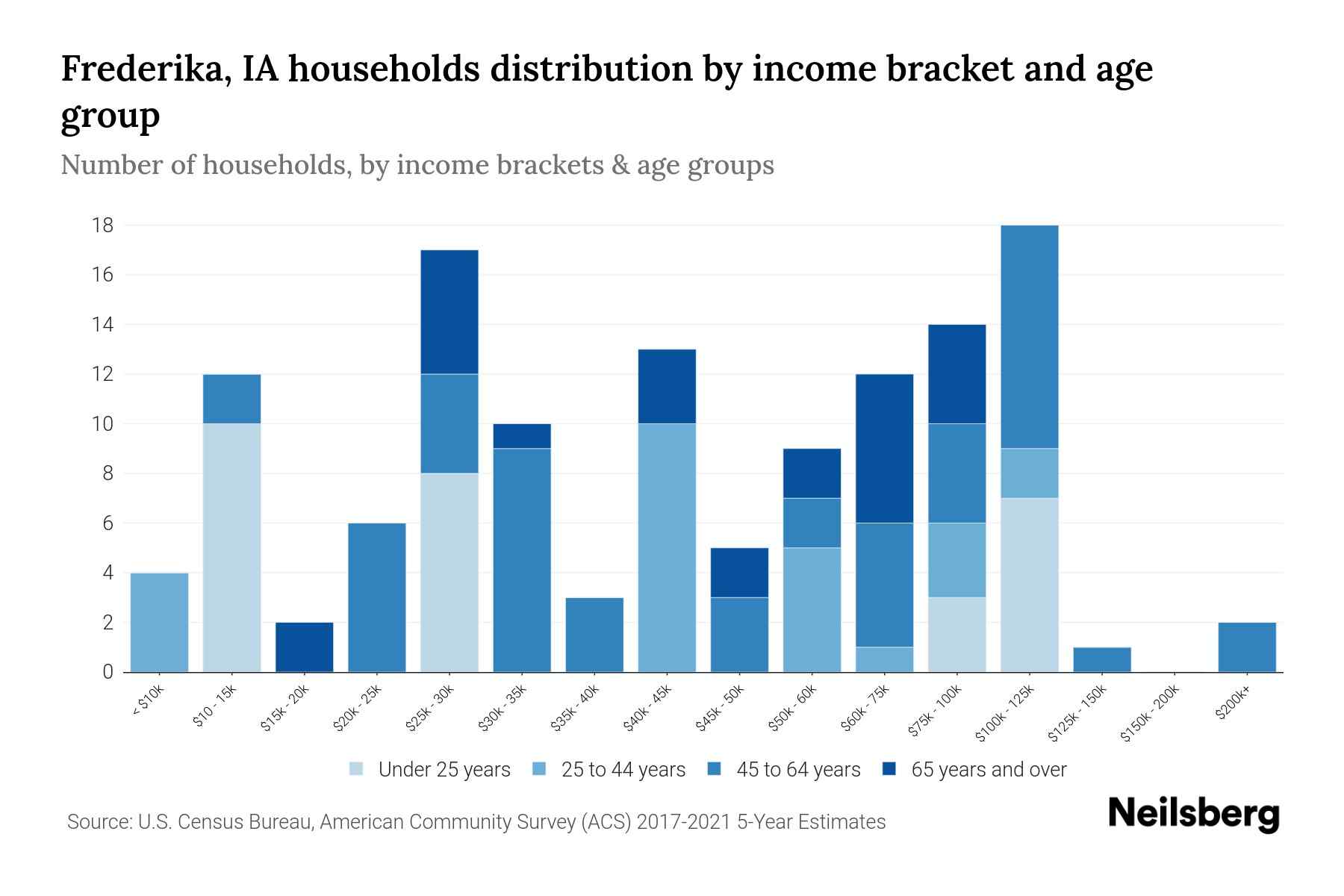 Frederika, IA households distribution by income bracket and age group

Number of households, by income brackets & age groups

18
16
14
12
10
8
6
4
2
0

< $10k
$10 - 15k
$15k - 20k
$20k - 25k
$25k - 30k
$30k - 35k
$35k - 40k
$40k - 45k
$45k - 50k
$50k - 60k
$60k - 75k
$75k - 100k
$100k - 125k
$125k - 150k
$150k - 200k
$200k+

Under 25 years
25 to 44 years
45 to 64 years
65 years and over

Source: U.S. Census Bureau, American Community Survey (ACS) 2017-2021 5-Year Estimates

Neilsberg